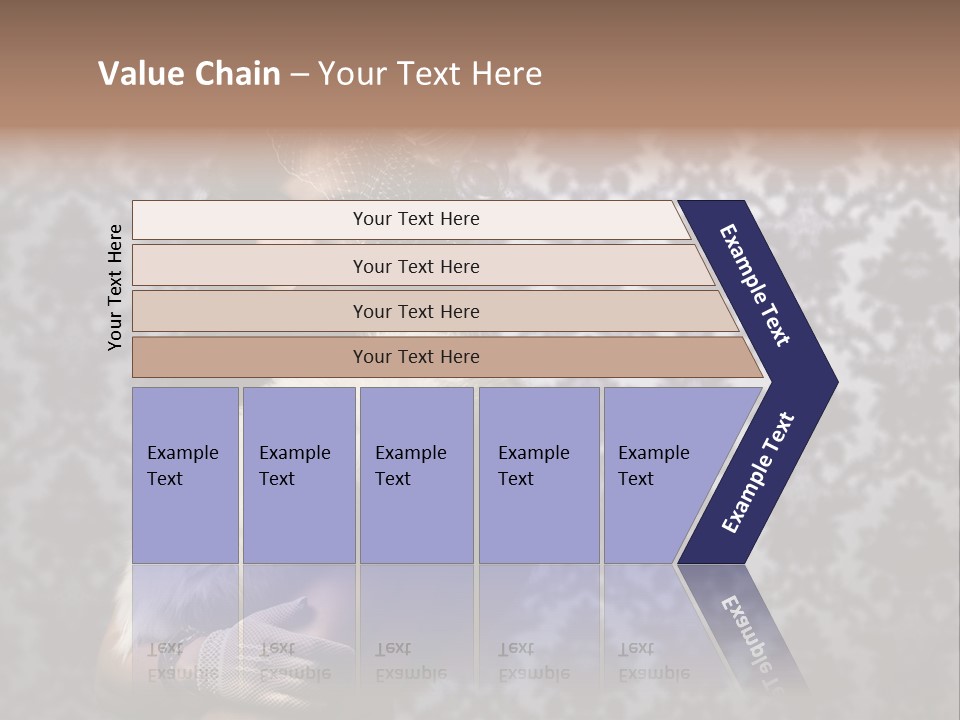 Value Chain – Your Text Here

Your Text Here

Your Text Here

Your Text Here

Your Text Here

Your Text Here

Example Text

Example Text

Example Text

Example Text

Example Text

Example Text

Example Text